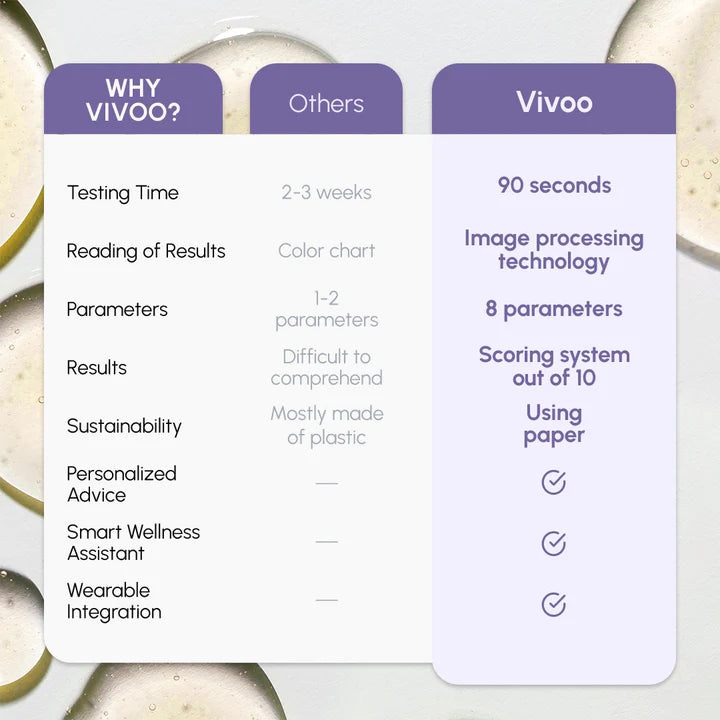 | WHY VIVOO? | Others | Vivoo |
|---|---|---|
| Testing Time | 2-3 weeks | 90 seconds |
| Reading of Results | Color chart | Image processing technology |
| Parameters | 1-2 parameters | 8 parameters |
| Results | Difficult to comprehend | Scoring system out of 10 |
| Sustainability | Mostly made of plastic | Using paper |
| Personalized Advice | — | ✓ |
| Smart Wellness Assistant | — | ✓ |
| Wearable Integration | — | ✓ |